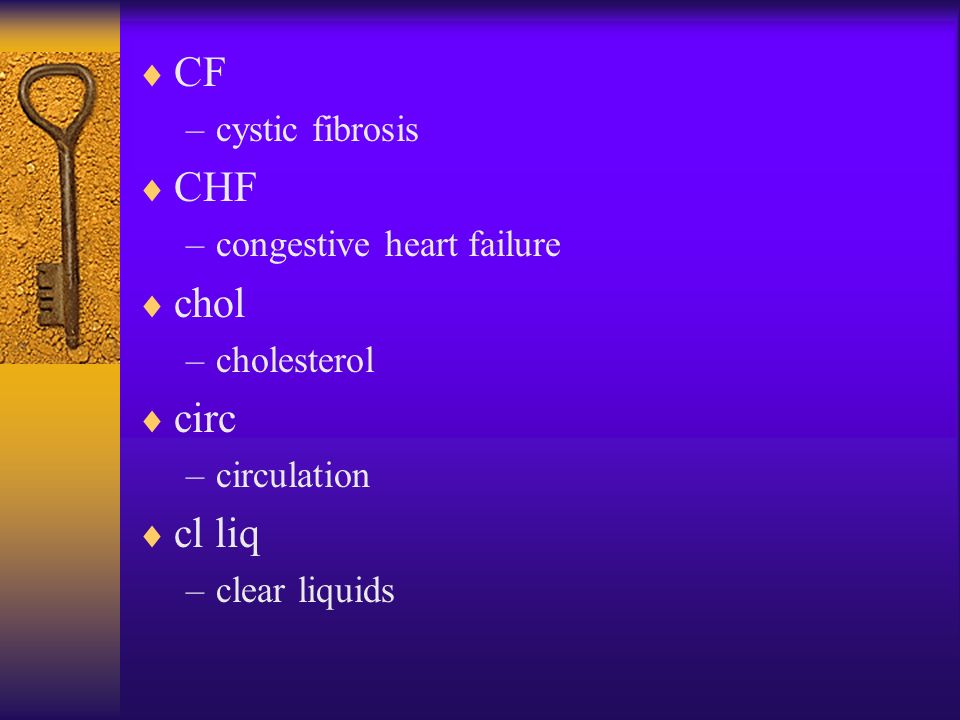 ♦ CF
– cystic fibrosis
♦ CHF
– congestive heart failure
♦ chol
– cholesterol
♦ circ
– circulation
♦ cl liq
– clear liquids